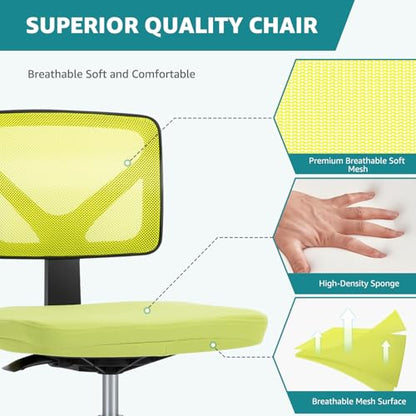 SUPERIOR QUALITY CHAIR

Breathable Soft and Comfortable

Premium Breathable Soft Mesh

High-Density Sponge

Breathable Mesh Surface